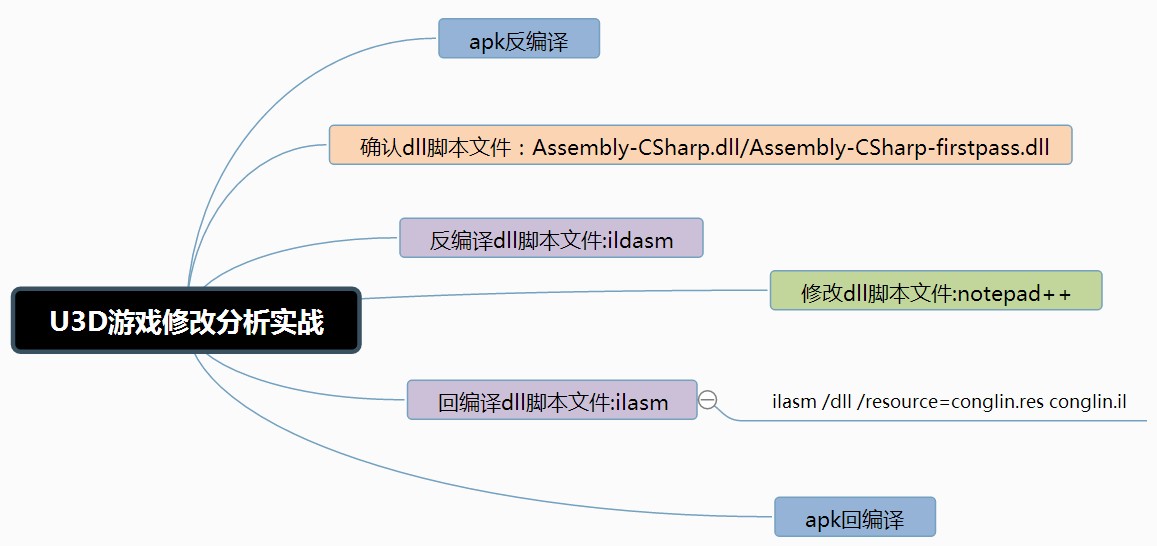 U3D游戏修改分析实战

apk反编译

确认dll脚本文件：Assembly-CSharp.dll/Assembly-CSharp-firstpass.dll

反编译dll脚本文件:ildasm

修改dll脚本文件:notepad++

回编译dll脚本文件:ilasm

ilasm /dll /resource=conglin.res conglin.il

apk回编译